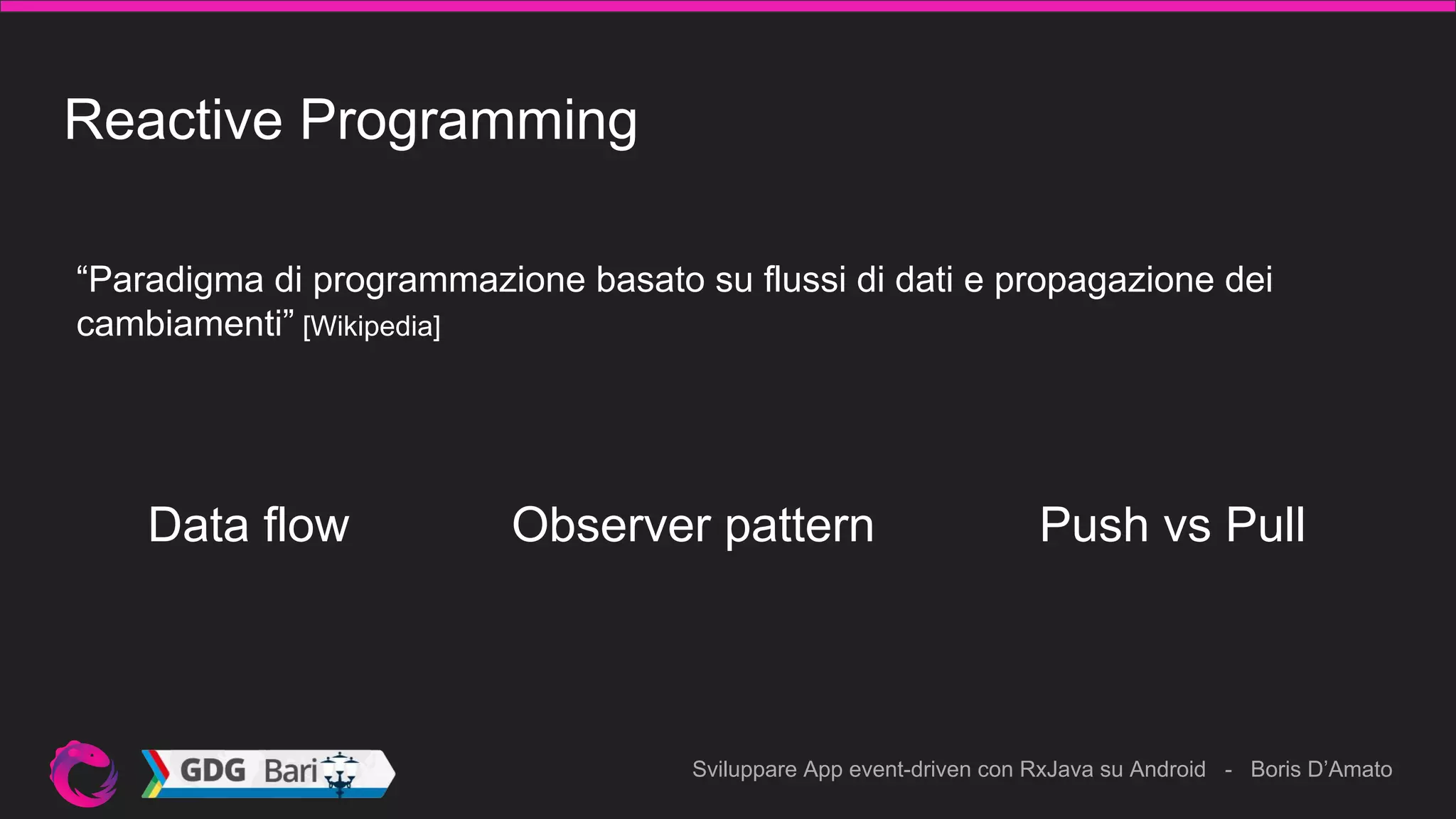 Reactive Programming

“Paradigma di programmazione basato su flussi di dati e propagazione dei cambiamenti” [Wikipedia]

Data flow

Observer pattern

Push vs Pull

GDG Bari

Sviluppare App event-driven con RxJava su Android - Boris D’Amato